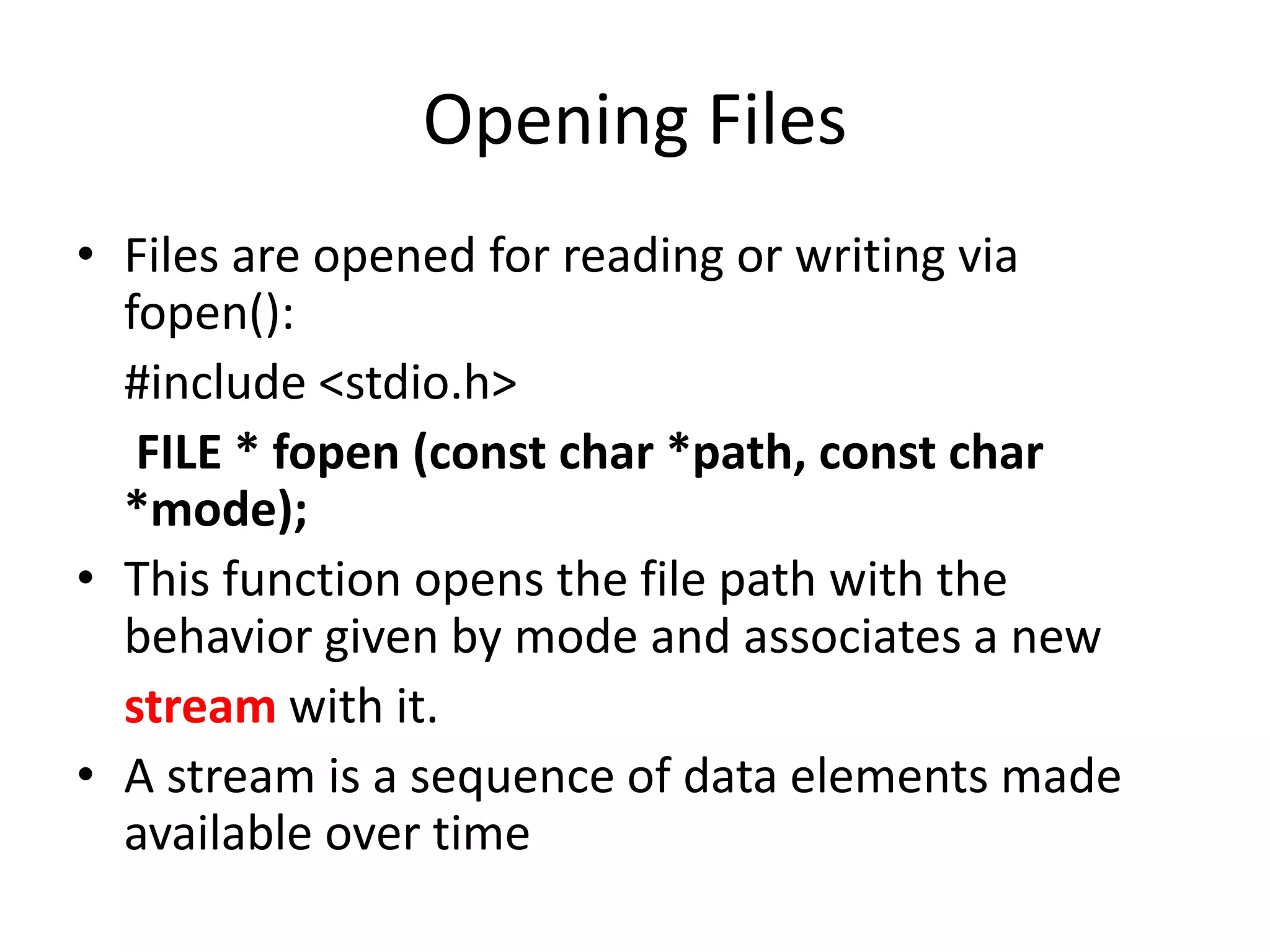 Opening Files

• Files are opened for reading or writing via fopen():

#include <stdio.h>

FILE * fopen (const char *path, const char *mode);

• This function opens the file path with the behavior given by mode and associates a new stream with it.

• A stream is a sequence of data elements made available over time